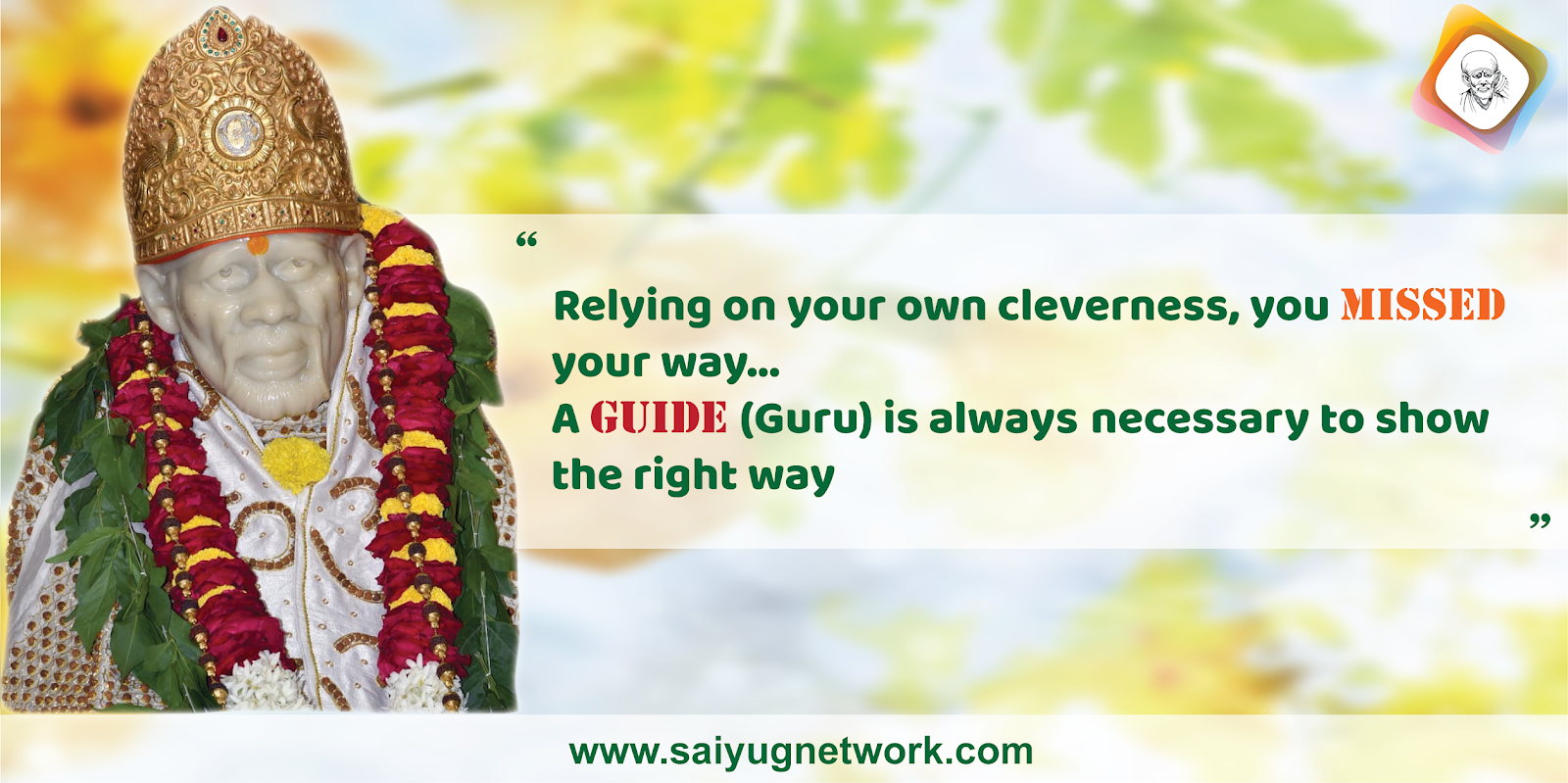 “

Relying on your own cleverness, you MISSED your way...
A GUIDE (Guru) is always necessary to show the right way

”

www.saiyugnetwork.com